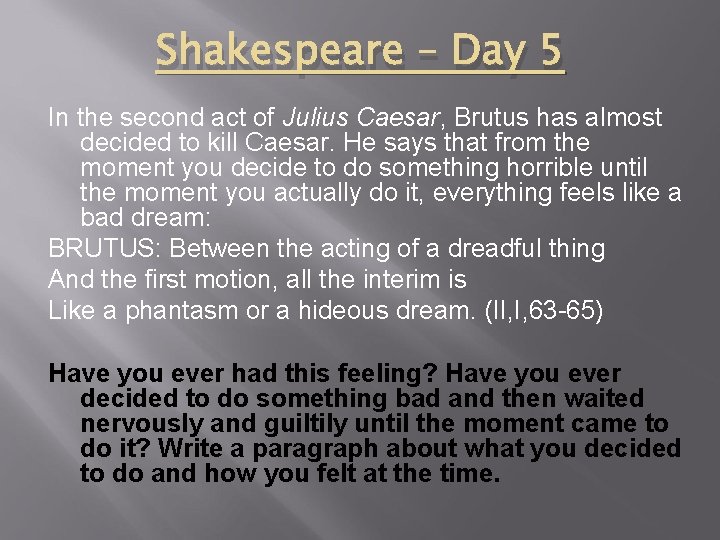 Shakespeare – Day 5

In the second act of Julius Caesar, Brutus has almost decided to kill Caesar. He says that from the moment you decide to do something horrible until the moment you actually do it, everything feels like a bad dream:

BRUTUS: Between the acting of a dreadful thing

And the first motion, all the interim is

Like a phantasm or a hideous dream. (II,I,63-65)

Have you ever had this feeling? Have you ever decided to do something bad and then waited nervously and guiltily until the moment came to do it? Write a paragraph about what you decided to do and how you felt at the time.